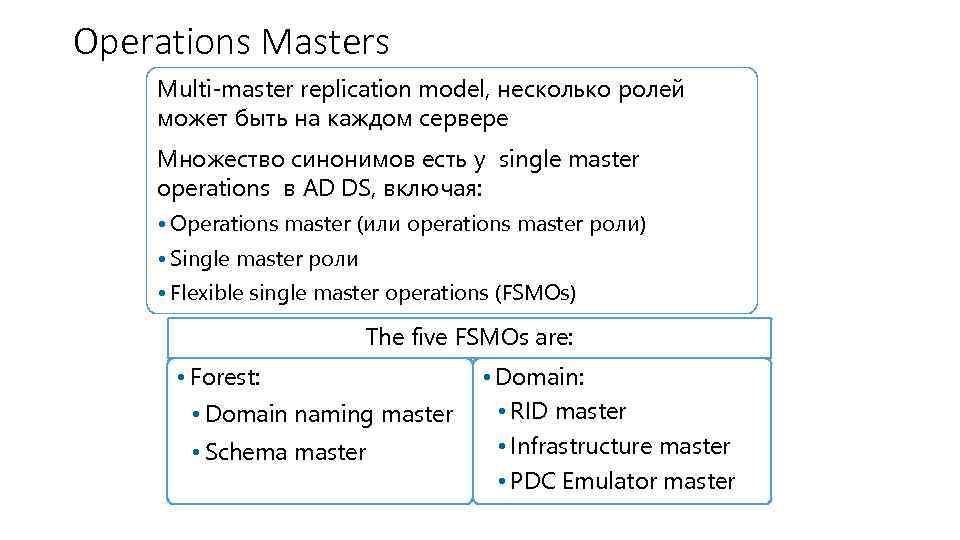 Operations Masters

Multi-master replication model, несколько ролей может быть на каждом сервере

Множество синонимов есть у single master operations в AD DS, включая:

• Operations master (или operations master роли)
• Single master роли
• Flexible single master operations (FSMOs)

The five FSMOs are:

• Forest:
• Domain naming master
• Schema master

• Domain:
• RID master
• Infrastructure master
• PDC Emulator master